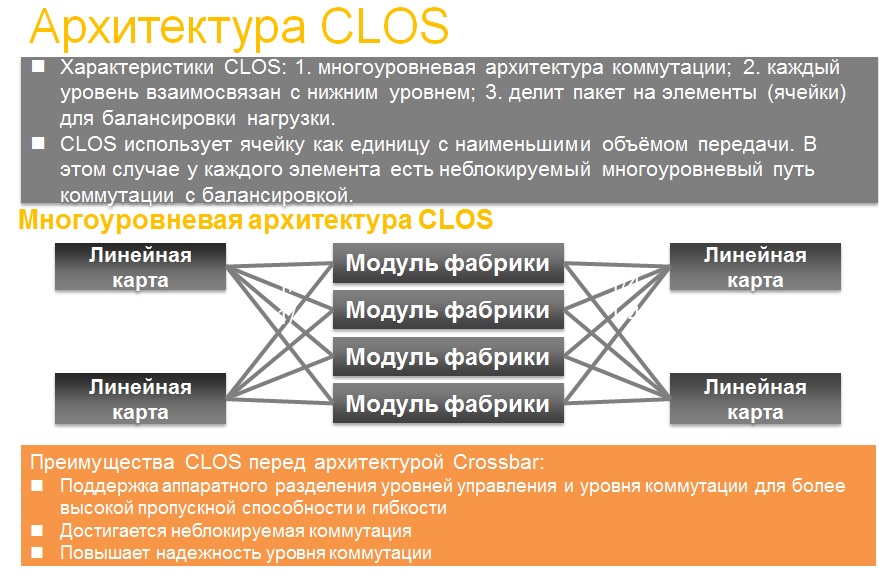 Архитектура CLOS

■ Характеристики CLOS: 1. многоуровневая архитектура коммутации; 2. каждый уровень взаимосвязан с нижним уровнем; 3. делит пакет на элементы (ячейки) для балансировки нагрузки.
■ CLOS использует ячейку как единицу с наименьшими объёмом передачи. В этом случае у каждого элемента есть неблокируемый многоуровневый путь коммутации с балансировкой.

Многоуровневая архитектура CLOS

Линейная карта
Линейная карта
Модуль фабрики
Модуль фабрики
Модуль фабрики
Модуль фабрики
Линейная карта
Линейная карта

Преимущества CLOS перед архитектурой Crossbar:
■ Поддержка аппаратного разделения уровней управления и уровня коммутации для более высокой пропускной способности и гибкости
■ Достигается неблокируемая коммутация
■ Повышает надежность уровня коммутации